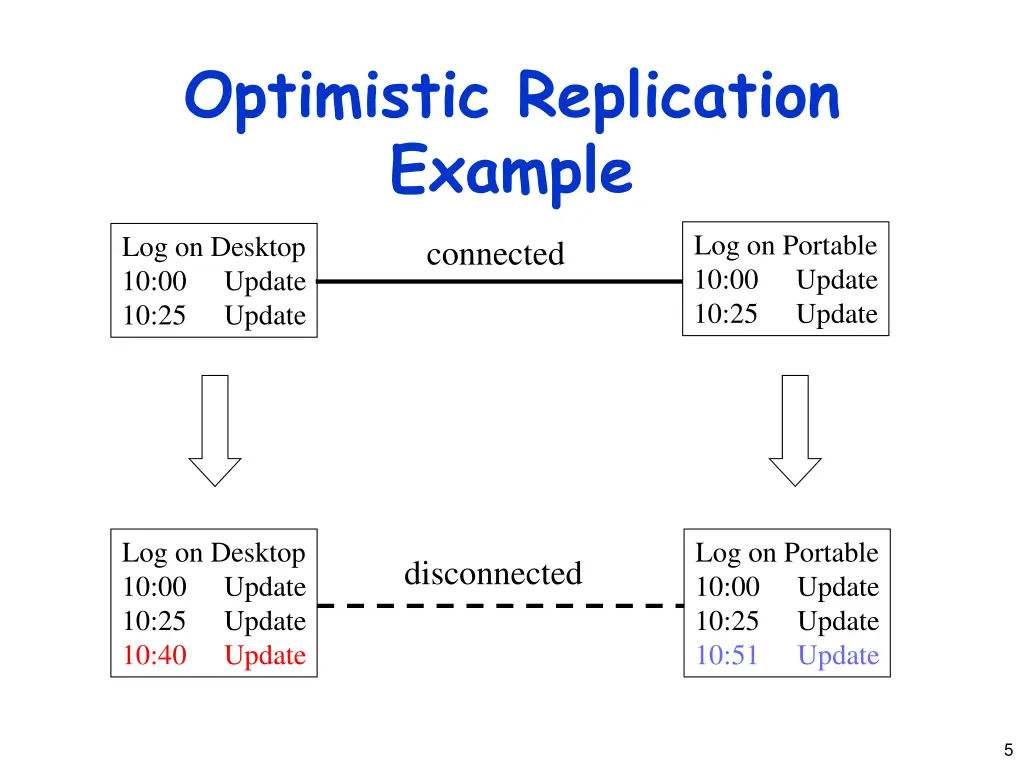 Optimistic Replication Example

Log on Desktop
10:00 Update
10:25 Update

connected

Log on Portable
10:00 Update
10:25 Update

Log on Desktop
10:00 Update
10:25 Update
10:40 Update

disconnected

Log on Portable
10:00 Update
10:25 Update
10:51 Update

5